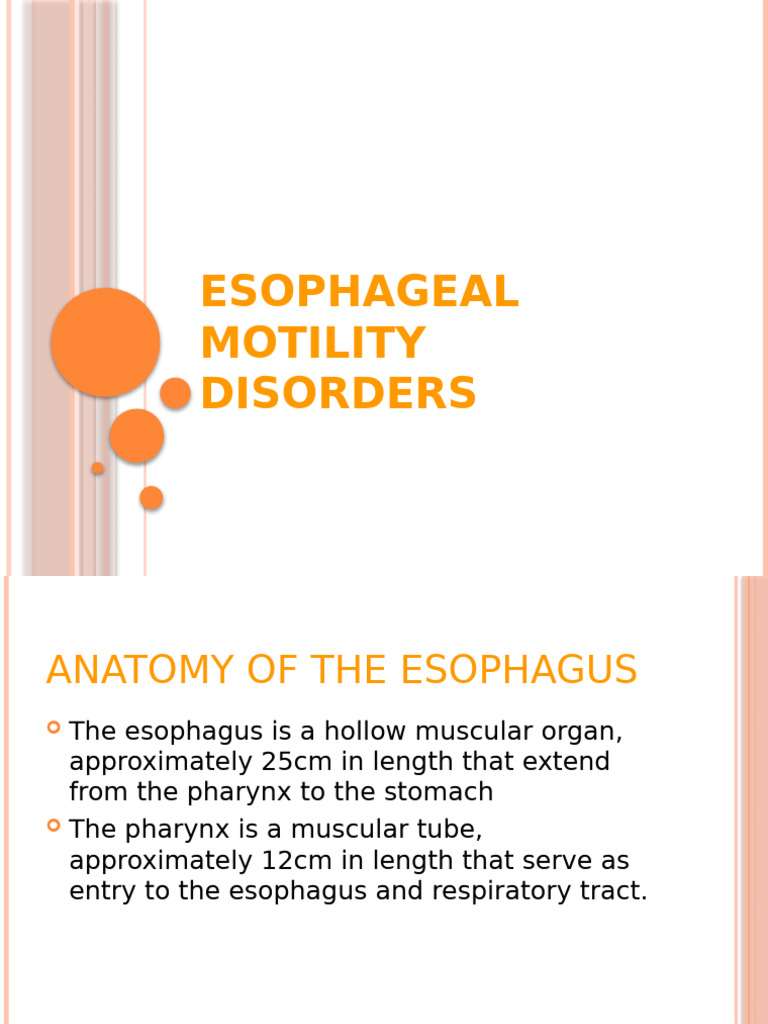 ESOPHAGEAL MOTILITY DISORDERS

ANATOMY OF THE ESOPHAGUS

The esophagus is a hollow muscular organ, approximately 25cm in length that extend from the pharynx to the stomach

The pharynx is a muscular tube, approximately 12cm in length that serve as entry to the esophagus and respiratory tract.